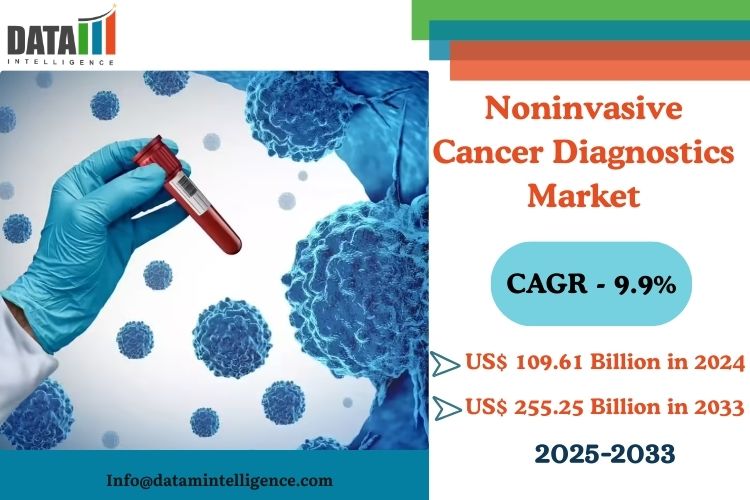 DATA
INTELLIGENCE

Noninvasive Cancer Diagnostics Market

CAGR - 9.9%

US$ 109.61 Billion in 2024

US$ 255.25 Billion in 2033

2025-2033

Info@datamintelligence.com